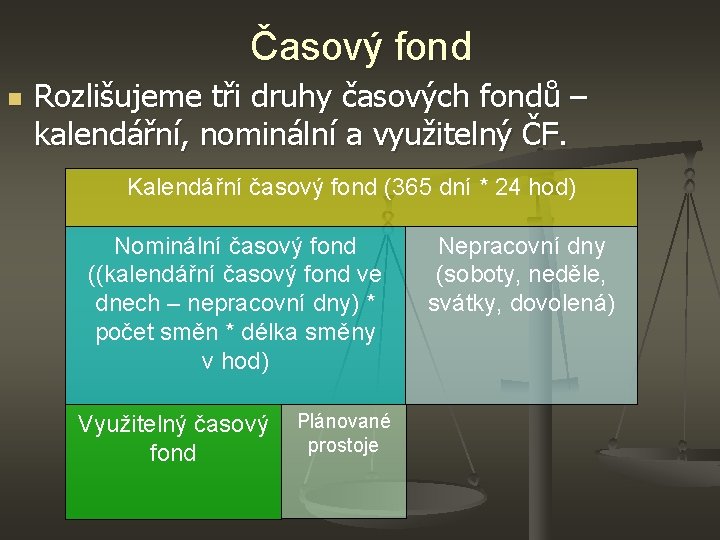 Časový fond

Rozlišujeme tři druhy časových fondů – kalendářní, nominální a využitelný ČF.

Kalendářní časový fond (365 dní * 24 hod)

Nominální časový fond ((kalendářní časový fond ve dnech – nepracovní dny) * počet směn * délka směny v hod)

Nepracovní dny (soboty, neděle, svátky, dovolená)

Využitelný časový fond

Plánované prostoje